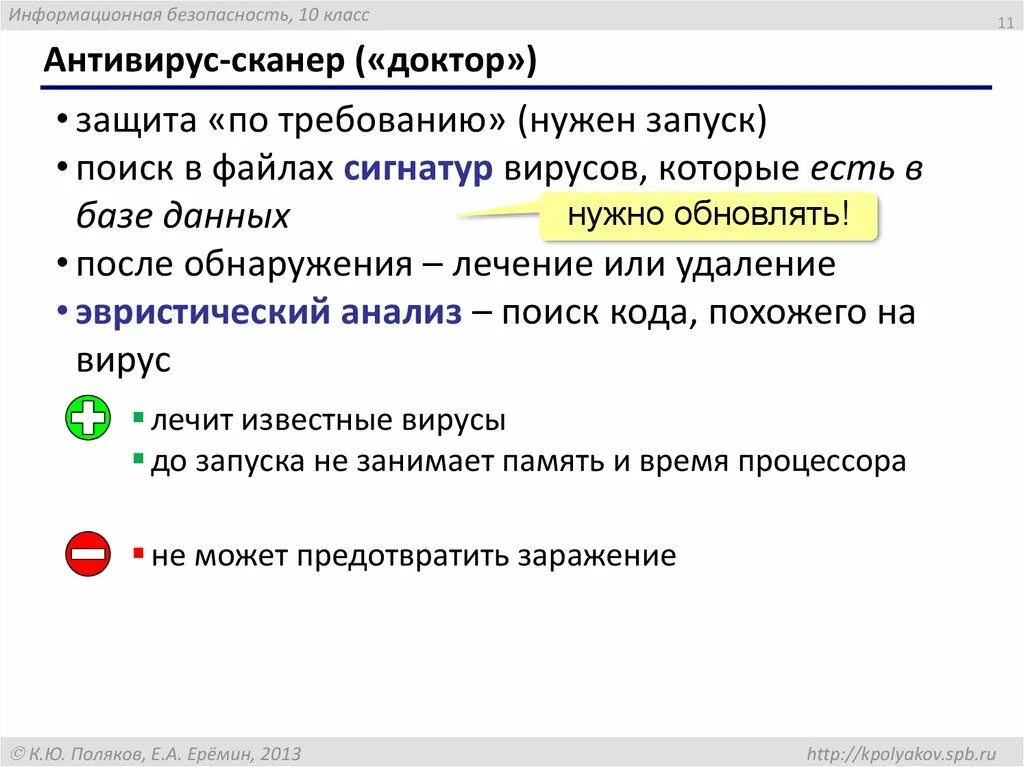 Информационная безопасность, 10 класс

11

Антивирус-сканер («доктор»)

• защита «по требованию» (нужен запуск)
• поиск в файлах сигнатур вирусов, которые есть в базе данных
нужно обновлять!
• после обнаружения – лечение или удаление
• эвристический анализ – поиск кода, похожего на вирус

▪ лечит известные вирусы
▪ до запуска не занимает память и время процессора

▪ не может предотвратить заражение

© К.Ю. Поляков, Е.А. Ерёмин, 2013

http://kpolyakov.spb.ru